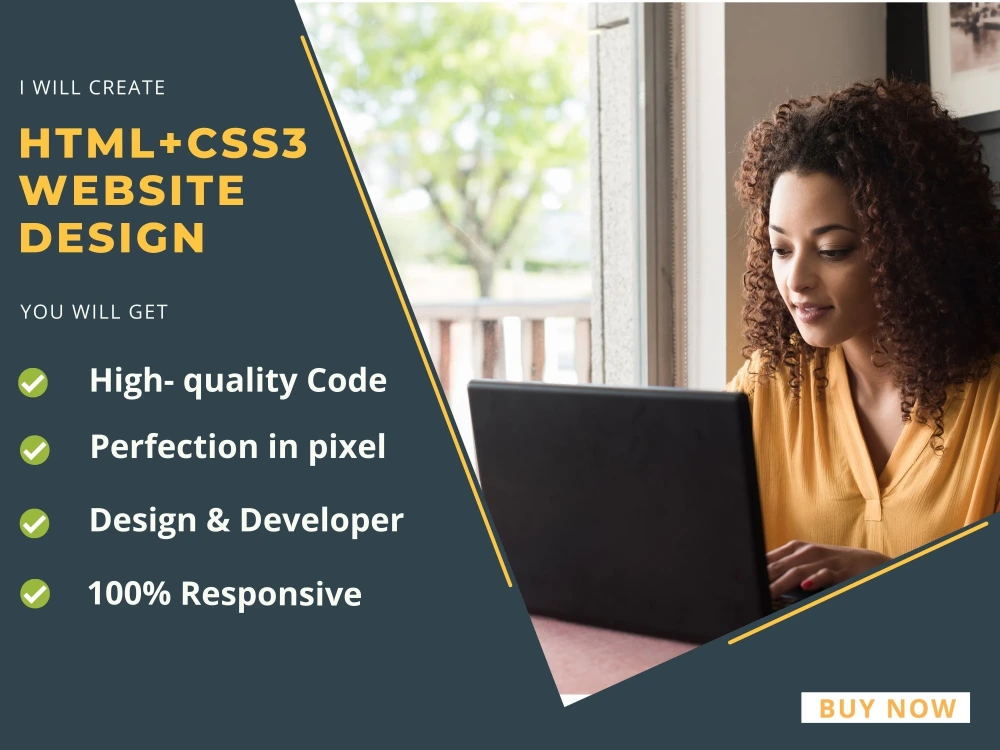 I WILL CREATE

HTML+CSS3 WEBSITE DESIGN

YOU WILL GET

High- quality Code

Perfection in pixel

Design & Developer

100% Responsive

BUY NOW